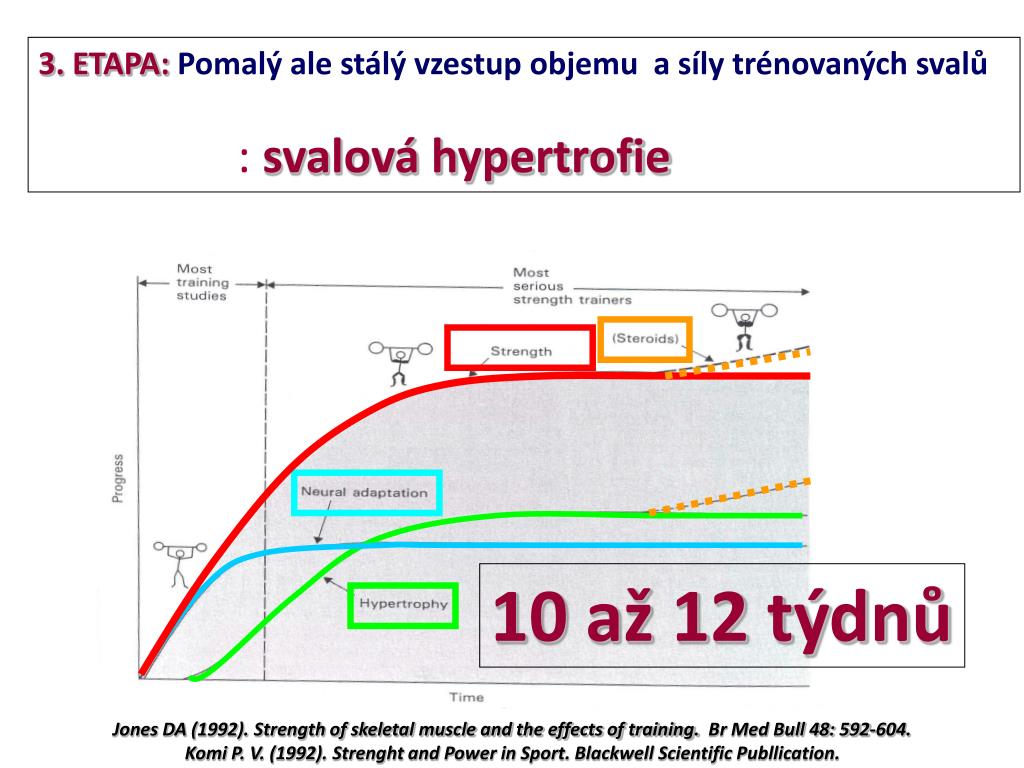 3. ETAPA: Pomalý ale stálý vzestup objemu a síly trénovaných svalů

: svalová hypertrofie

Most training studies

Most serious strength trainers

Strength

(Steroids)

Progress

Neural adaptation

Hypertrophy

10 až 12 týdnů

Time

Jones DA (1992). Strength of skeletal muscle and the effects of training. Br Med Bull 48: 592-604.
Komi P. V. (1992). Strenght and Power in Sport. Blackwell Scientific Publlication.